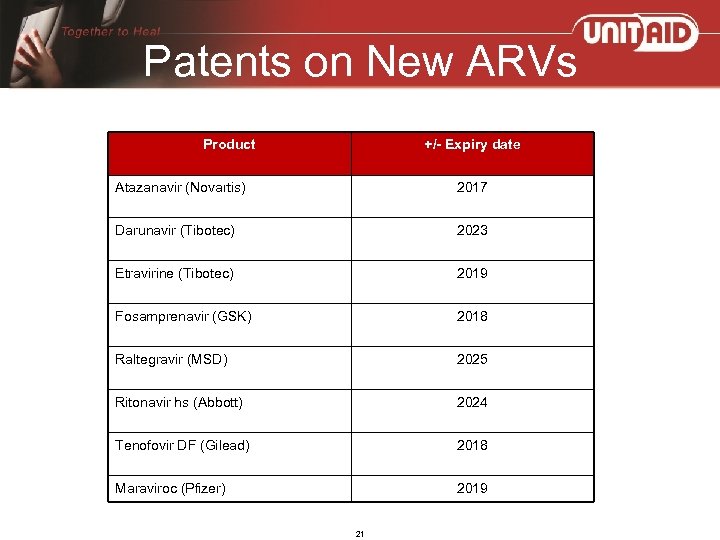 Together to Heal

UNITAID

Patents on New ARVs

| Product | +/- Expiry date |
|---|---|
| Atazanavir (Novartis) | 2017 |
| Darunavir (Tibotec) | 2023 |
| Etravirine (Tibotec) | 2019 |
| Fosamprenavir (GSK) | 2018 |
| Raltegravir (MSD) | 2025 |
| Ritonavir hs (Abbott) | 2024 |
| Tenofovir DF (Gilead) | 2018 |
| Maraviroc (Pfizer) | 2019 |

21